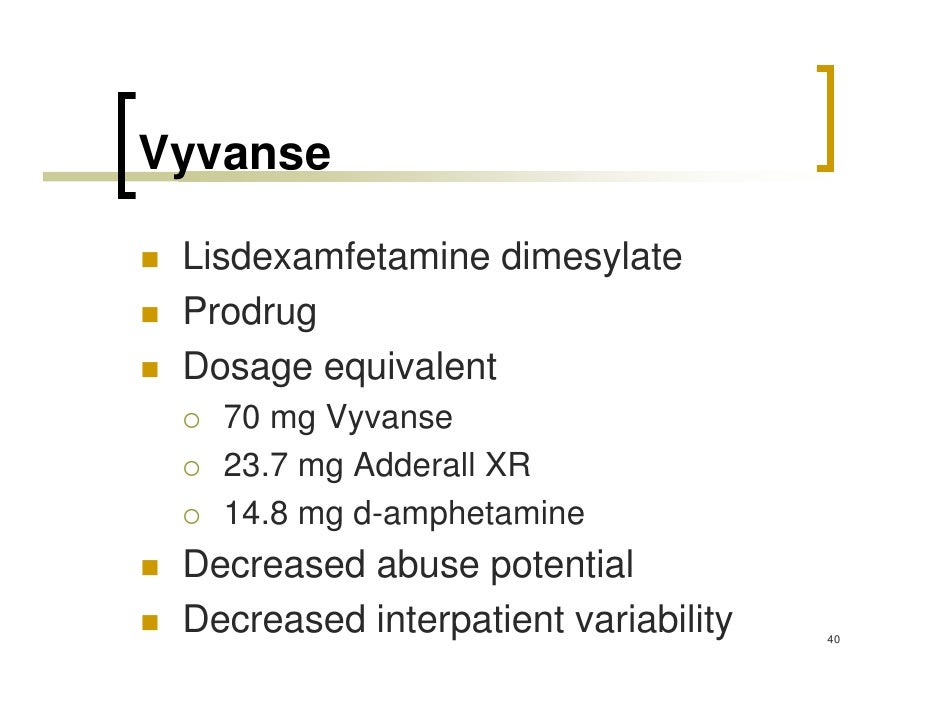 Vyvanse

- Lisdexamfetamine dimesylate
- Prodrug
- Dosage equivalent
  - 70 mg Vyvanse
  - 23.7 mg Adderall XR
  - 14.8 mg d-amphetamine
- Decreased abuse potential
- Decreased interpatient variability

40